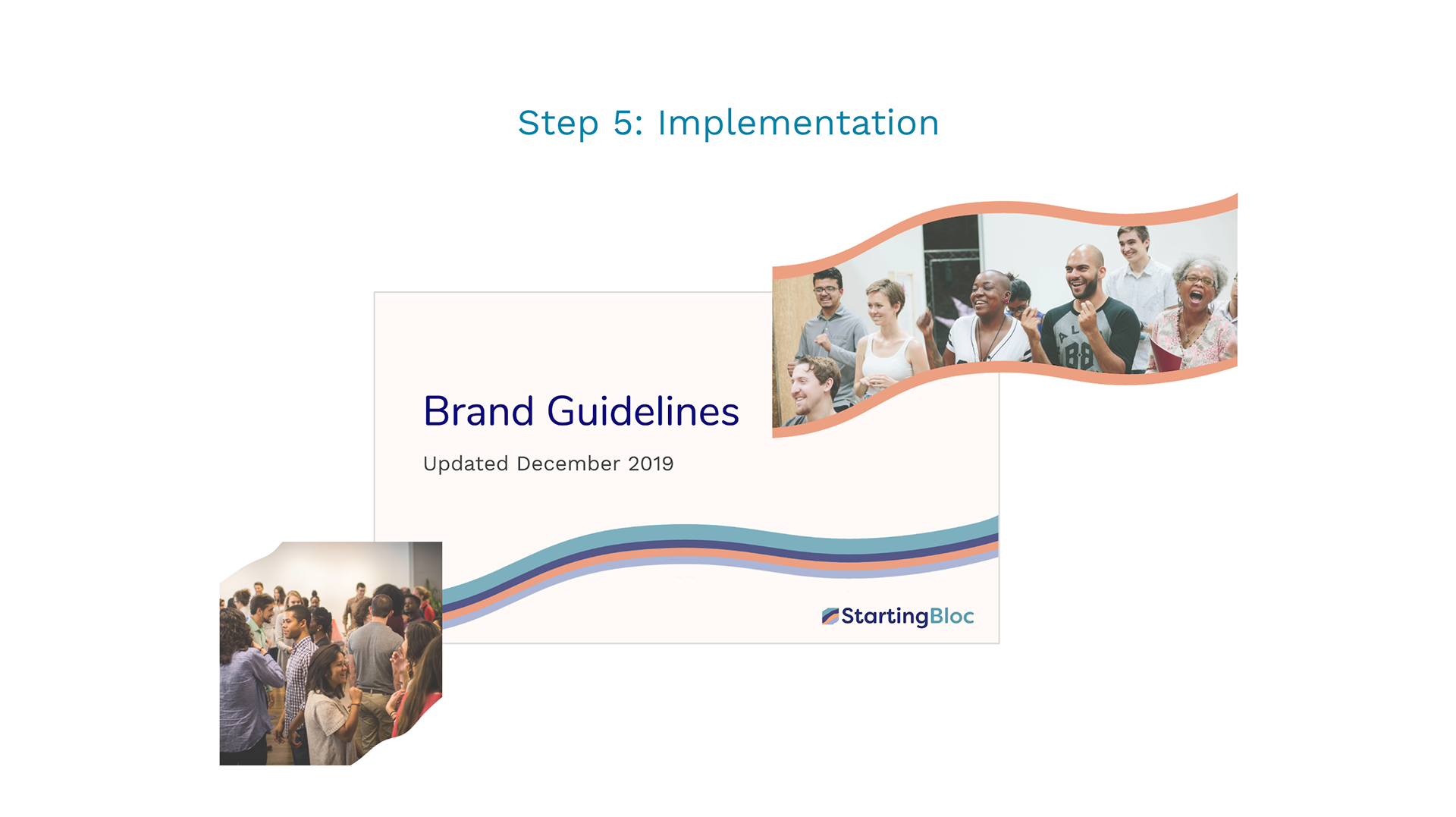 Step 5: Implementation

Brand Guidelines

Updated December 2019

StartingBloc